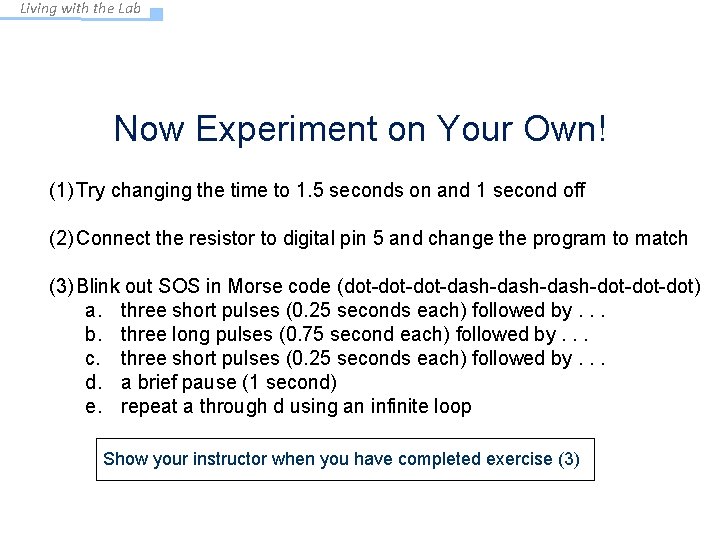 Living with the Lab

Now Experiment on Your Own!

(1) Try changing the time to 1.5 seconds on and 1 second off

(2) Connect the resistor to digital pin 5 and change the program to match

(3) Blink out SOS in Morse code (dot-dot-dot-dash-dash-dash-dot-dot-dot)
a. three short pulses (0.25 seconds each) followed by . . .
b. three long pulses (0.75 second each) followed by . . .
c. three short pulses (0.25 seconds each) followed by . . .
d. a brief pause (1 second)
e. repeat a through d using an infinite loop

Show your instructor when you have completed exercise (3)